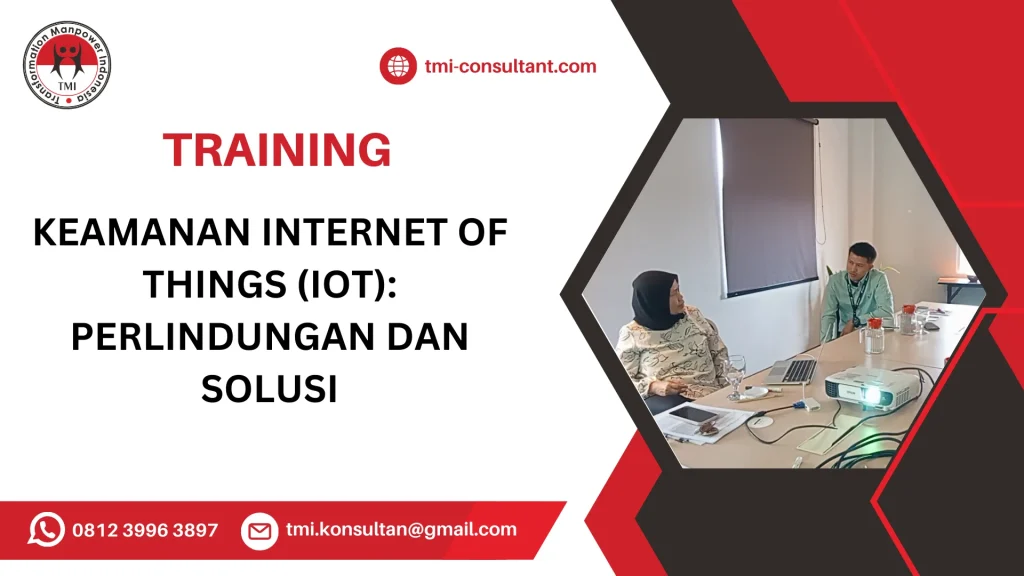 Transformation Manpower Indonesia
TMI

tmi-consultant.com

TRAINING

KEAMANAN INTERNET OF THINGS (IOT): PERLINDUNGAN DAN SOLUSI

0812 3996 3897

tmi.konsultan@gmail.com